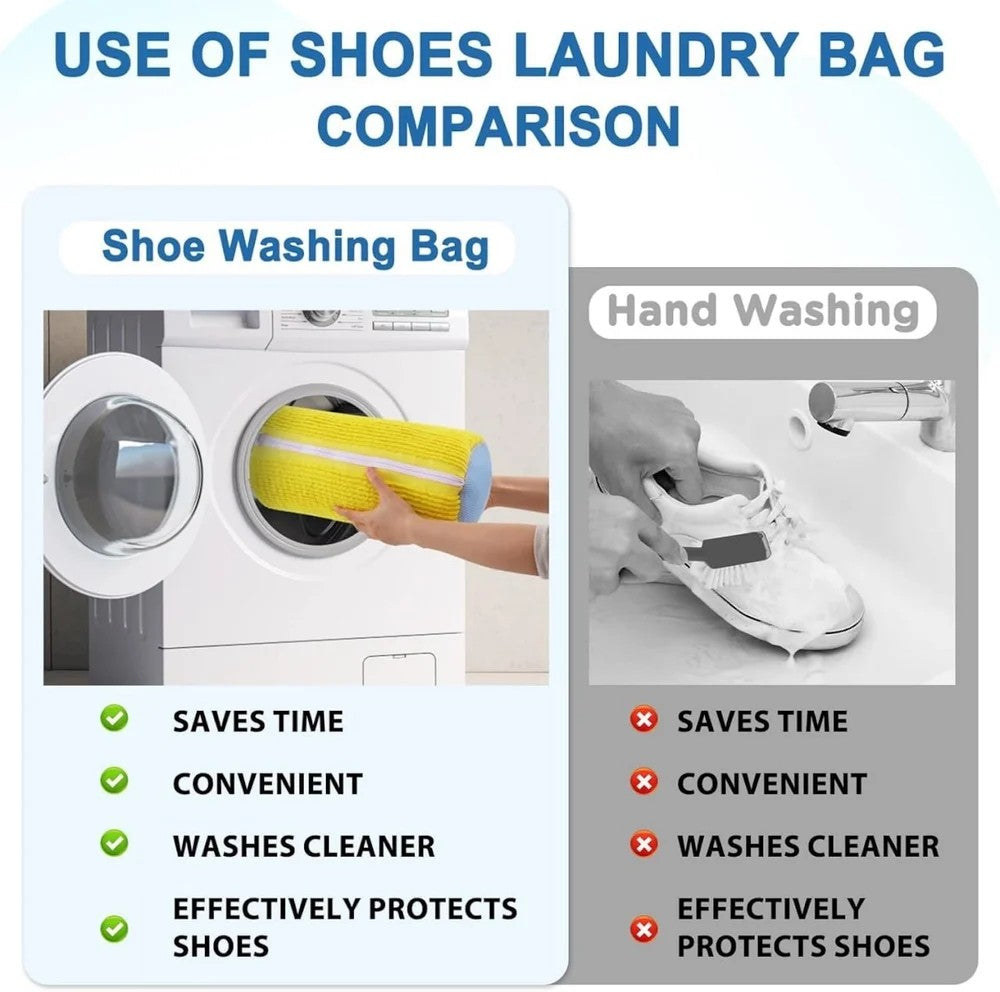 USE OF SHOES LAUNDRY BAG COMPARISON

Shoe Washing Bag

SAVES TIME

CONVENIENT

WASHES CLEANER

EFFECTIVELY PROTECTS SHOES

Hand Washing

SAVES TIME

CONVENIENT

WASHES CLEANER

EFFECTIVELY PROTECTS SHOES